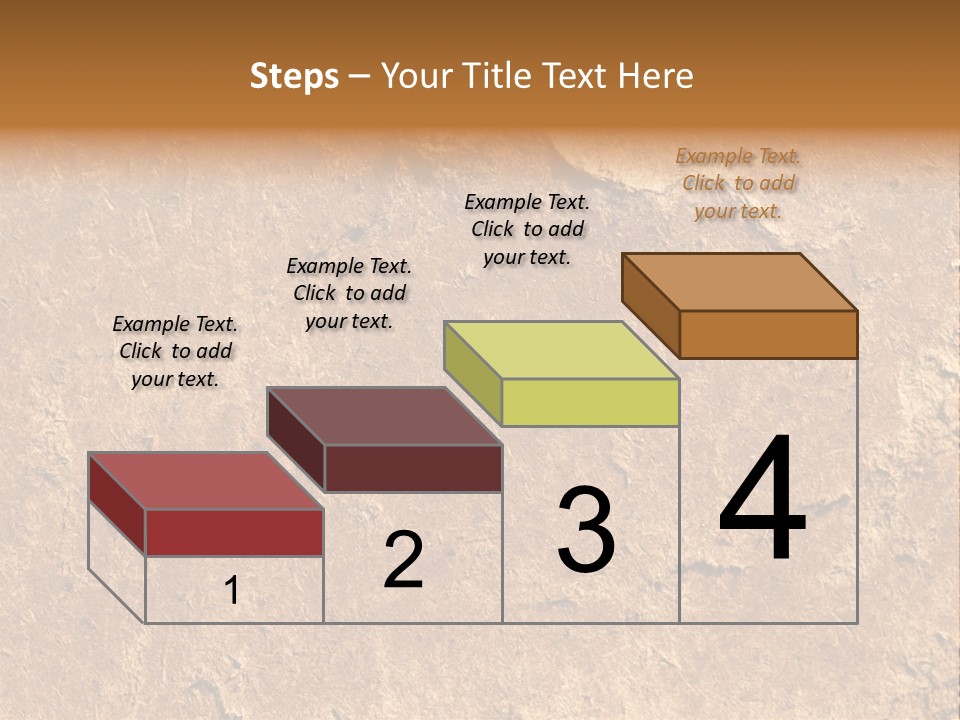 Steps – Your Title Text Here

Example Text. Click to add your text.

Example Text. Click to add your text.

Example Text. Click to add your text.

Example Text. Click to add your text.

1

2

3

4